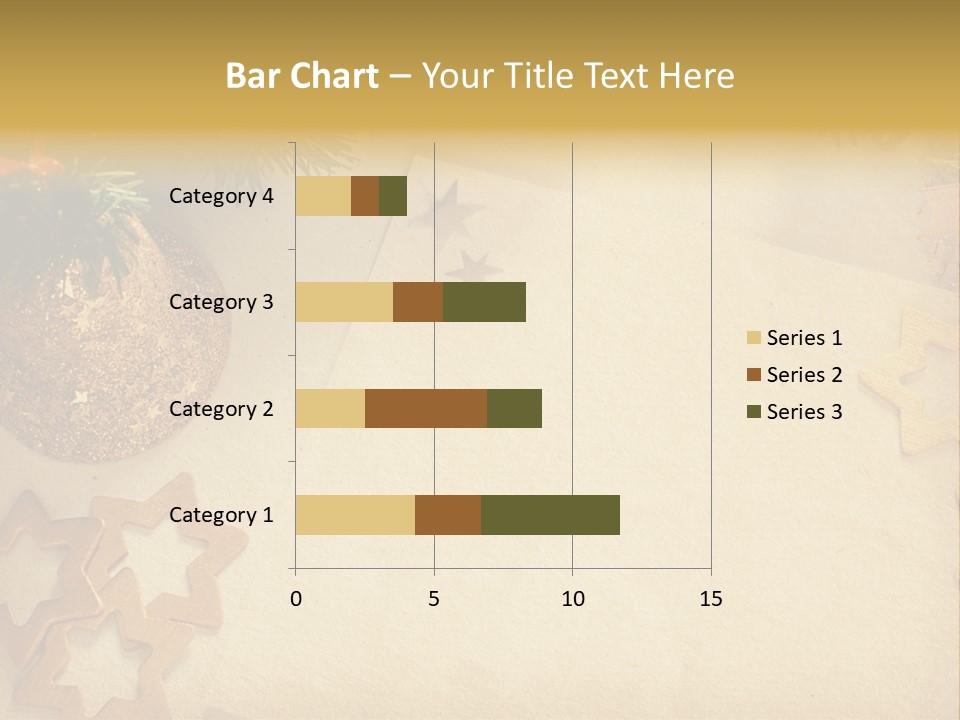 Bar Chart – Your Title Text Here

Category 4
Category 3
Category 2
Category 1

0
5
10
15

Series 1
Series 2
Series 3